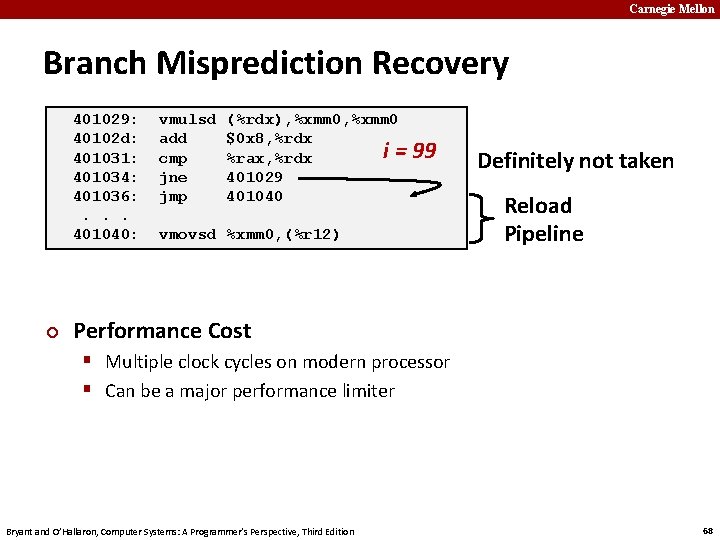 Carnegie Mellon

Branch Misprediction Recovery

401029: vmulsd (%rdx),%xmm0,%xmm0
40102d: add $0x8,%rdx
401031: cmp %rax,%rdx
401034: jne 401029
401036: jmp 401040
. . .
401040: vmovsd %xmm0,(%r12)

i = 99

Definitely not taken

Reload Pipeline

Performance Cost
Multiple clock cycles on modern processor
Can be a major performance limiter

Bryant and O'Hallaron, Computer Systems: A Programmer's Perspective, Third Edition

68